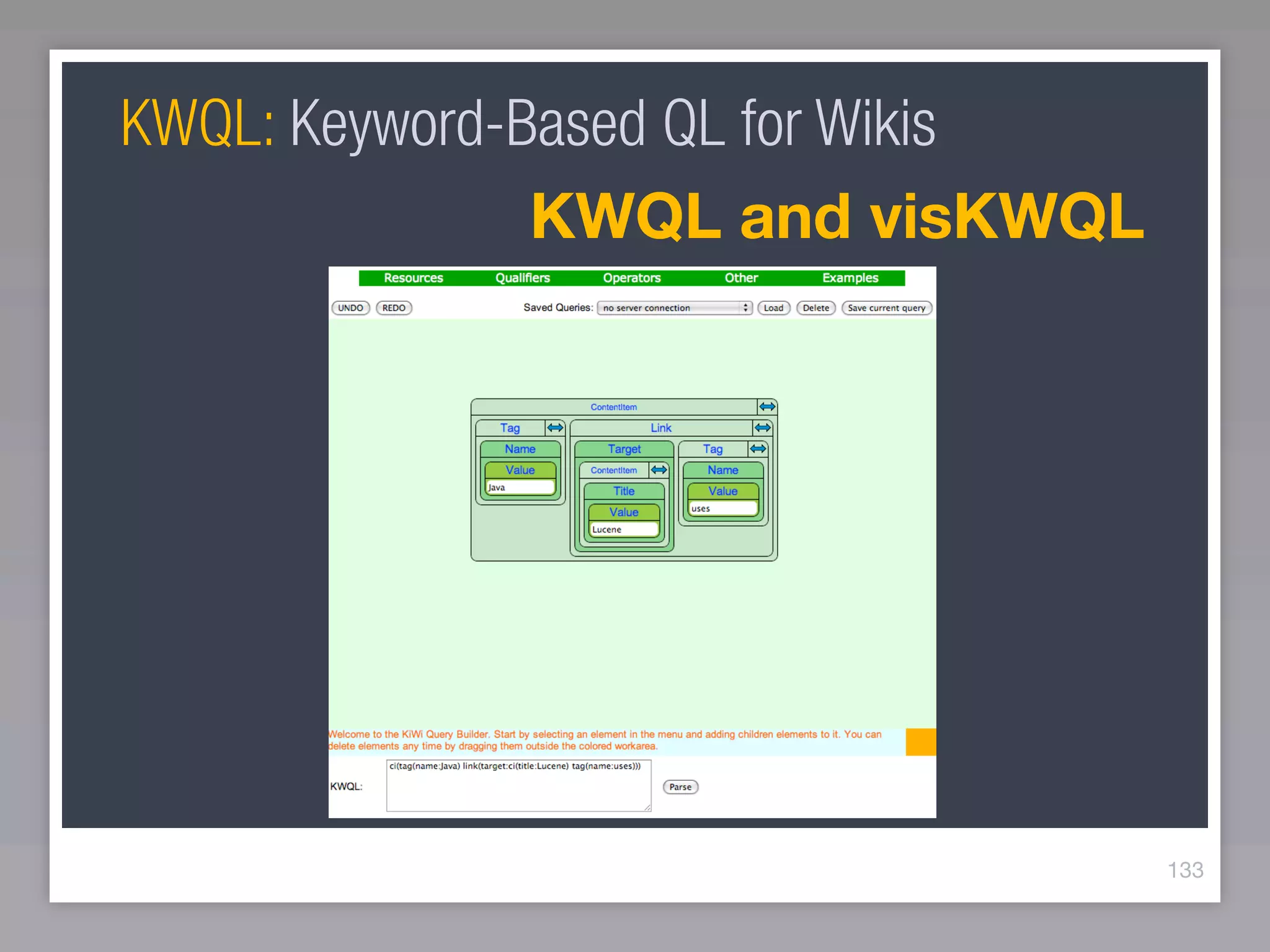 KWQL: Keyword-Based QL for Wikis

KWQL and visKWQL

Resources Qualifiers Operators Other Examples

UNDO REDO Saved Queries: no server connection Load Delete Save current query

ContentItem
Tag
Name
Value
Java
Link
Target
ContentItem
Title
Value
Lucene
Tag
Name
Value
uses

Welcome to the KiWi Query Builder. Start by selecting an element in the menu and adding children elements to it. You can delete elements any time by dragging them outside the colored workarea.

KWQL: ci(tag(name:Java) link(target:ci(title:Lucene) tag(name:uses))) Parse

133